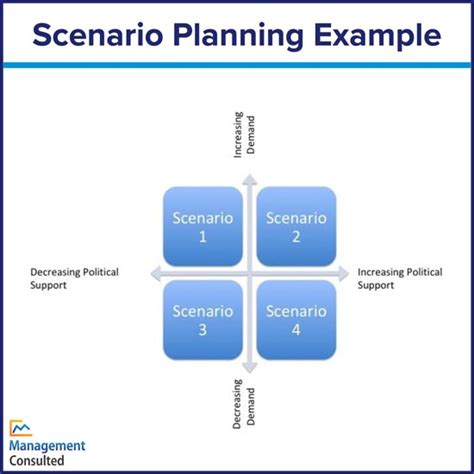 Scenario Planning Example

Increasing Demand

Scenario 1

Scenario 2

Decreasing Political Support

Increasing Political Support

Scenario 3

Scenario 4

Decreasing Demand

Management Consulted